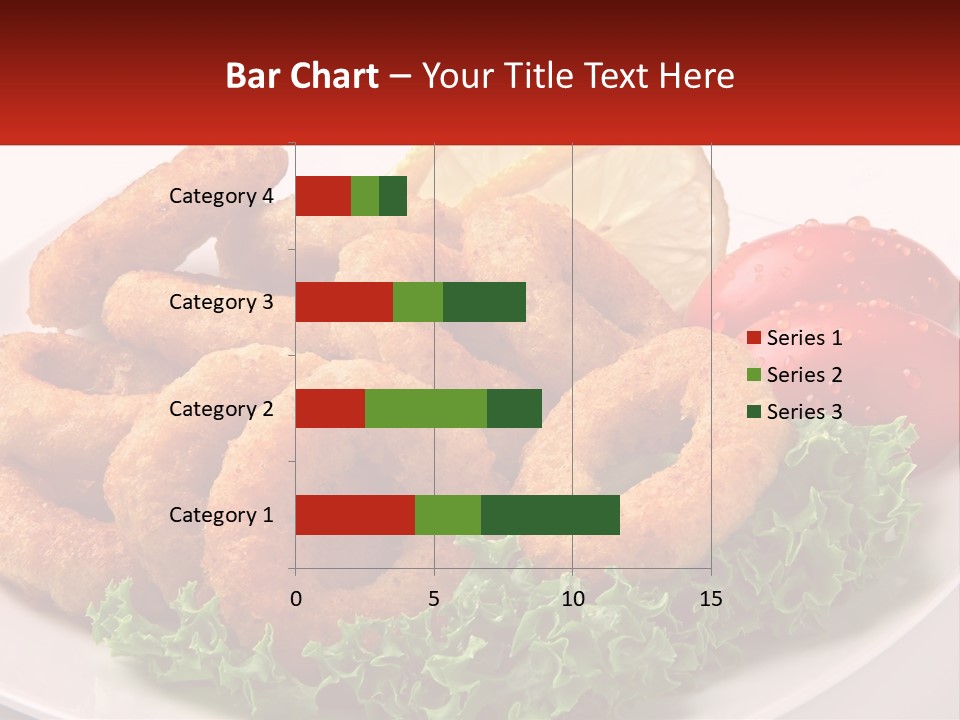 Bar Chart – Your Title Text Here

Category 4
Category 3
Category 2
Category 1

0
5
10
15

Series 1
Series 2
Series 3